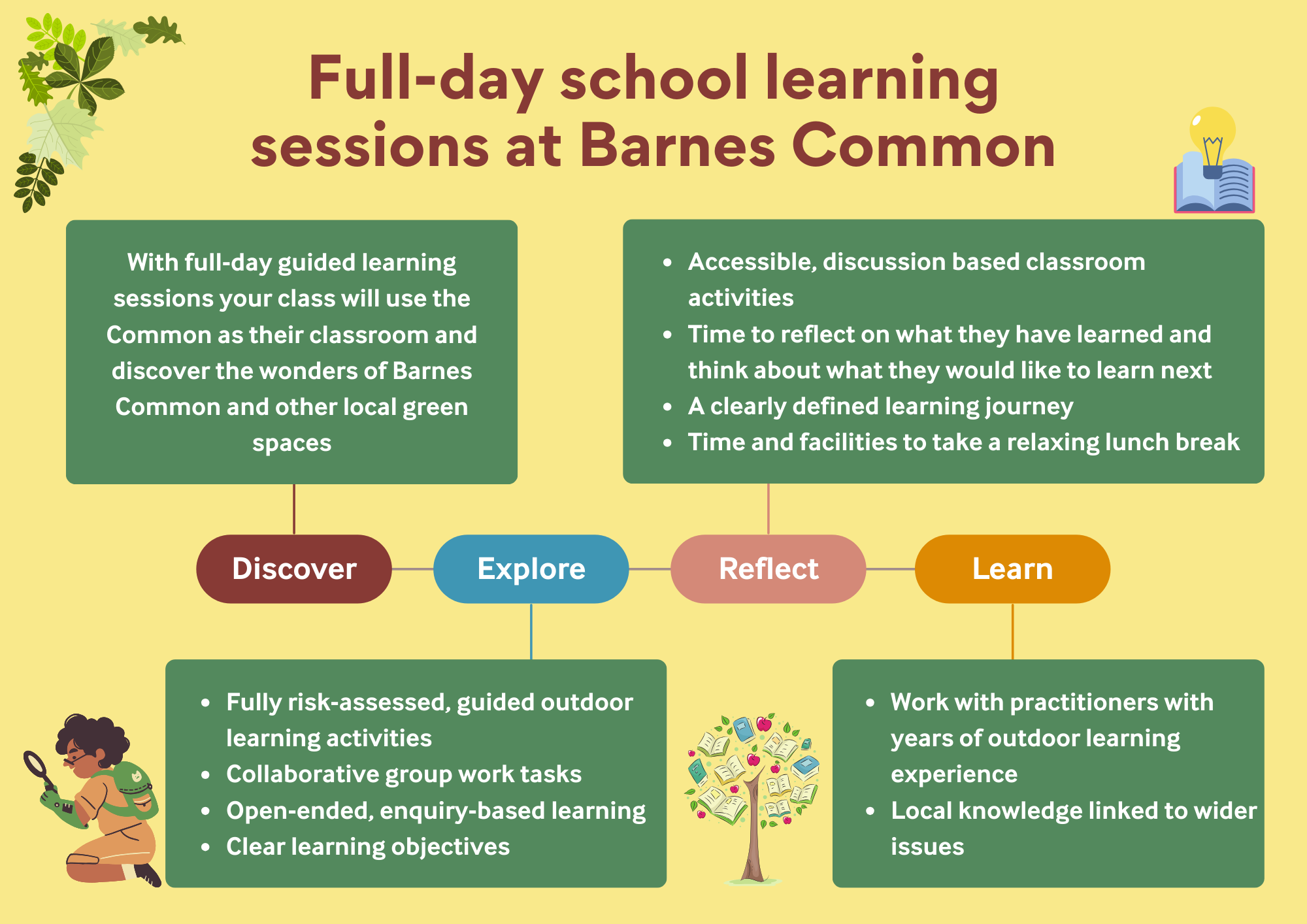 Full-day school learning sessions at Barnes Common

With full-day guided learning sessions your class will use the Common as their classroom and discover the wonders of Barnes Common and other local green spaces

- Accessible, discussion based classroom activities
- Time to reflect on what they have learned and think about what they would like to learn next
- A clearly defined learning journey
- Time and facilities to take a relaxing lunch break

Discover

Explore

Reflect

Learn

- Fully risk-assessed, guided outdoor learning activities
- Collaborative group work tasks
- Open-ended, enquiry-based learning
- Clear learning objectives

- Work with practitioners with years of outdoor learning experience
- Local knowledge linked to wider issues